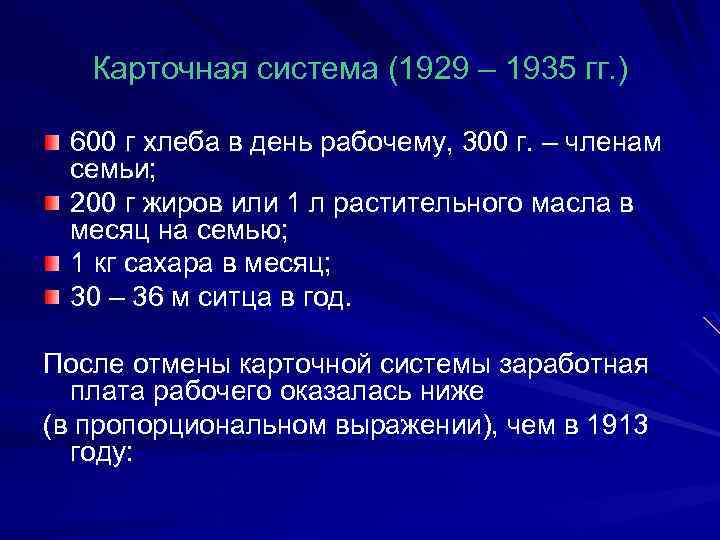 Карточная система (1929 – 1935 гг.)

600 г хлеба в день рабочему, 300 г. – членам семьи;

200 г жиров или 1 л растительного масла в месяц на семью;

1 кг сахара в месяц;

30 – 36 м ситца в год.

После отмены карточной системы заработная плата рабочего оказалась ниже

(в пропорциональном выражении), чем в 1913 году: